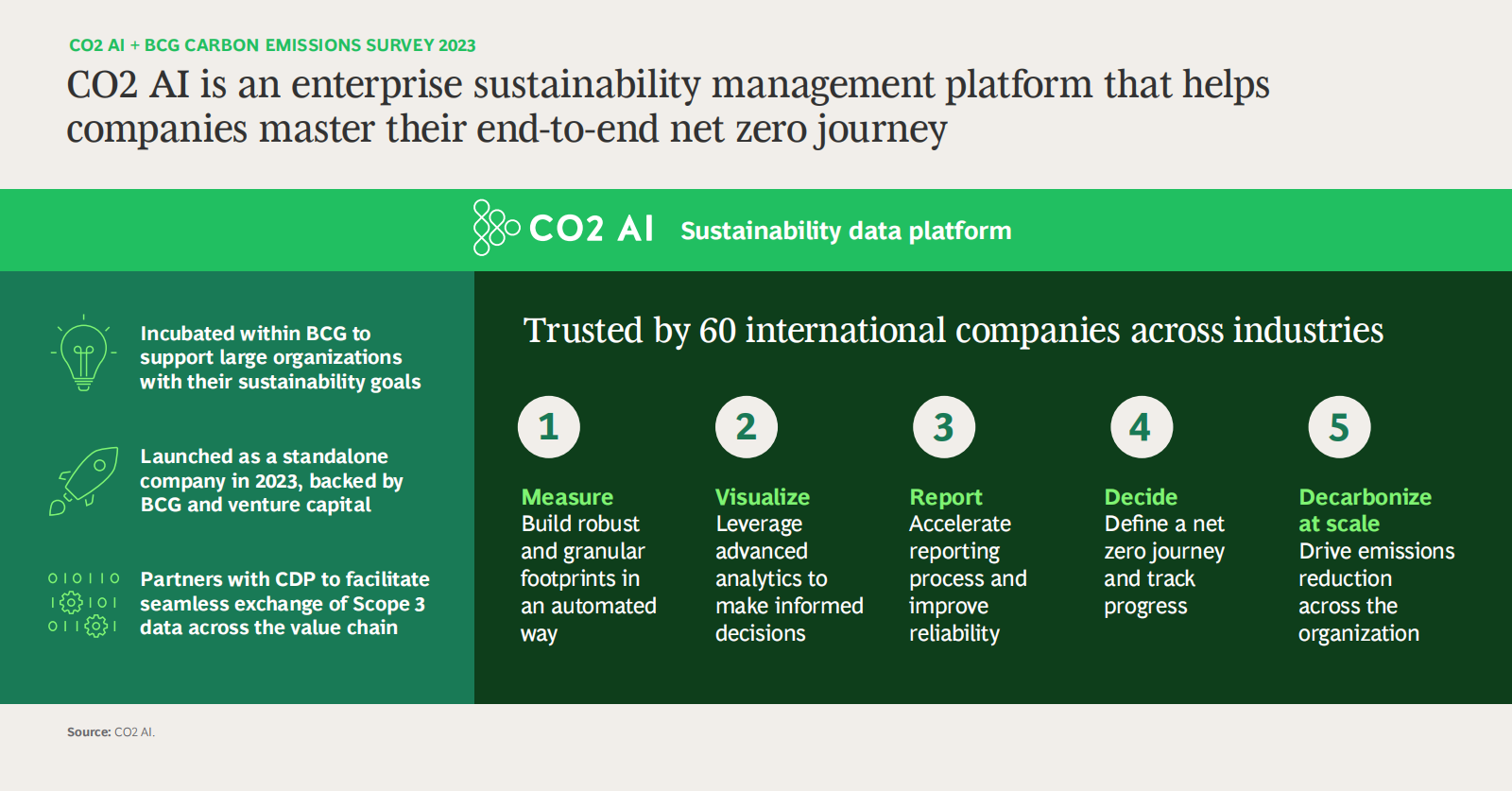 CO2 AI + BCG CARBON EMISSIONS SURVEY 2023

CO2 AI is an enterprise sustainability management platform that helps companies master their end-to-end net zero journey

CO2 AI Sustainability data platform

Incubated within BCG to support large organizations with their sustainability goals

Launched as a standalone company in 2023, backed by BCG and venture capital

Partners with CDP to facilitate seamless exchange of Scope 3 data across the value chain

Trusted by 60 international companies across industries

1
Measure
Build robust and granular footprints in an automated way

2
Visualize
Leverage advanced analytics to make informed decisions

3
Report
Accelerate reporting process and improve reliability

4
Decide
Define a net zero journey and track progress

5
Decarbonize at scale
Drive emissions reduction across the organization

Source: CO2 AI.